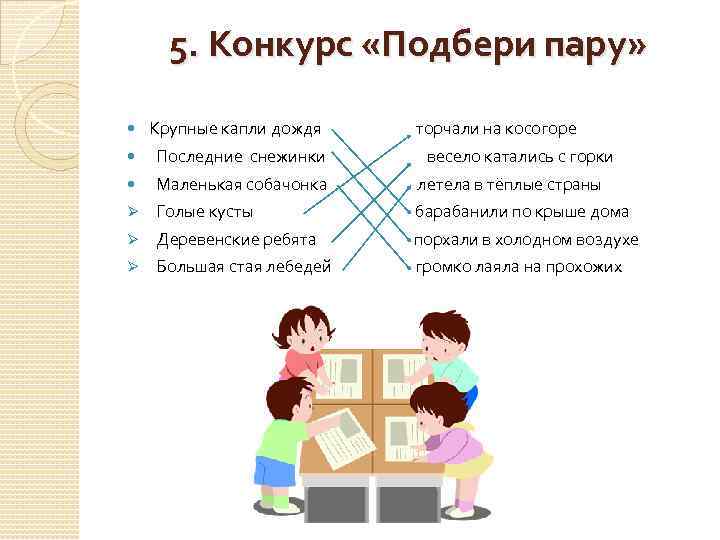 5. Конкурс «Подбери пару»

Крупные капли дождя
Последние снежинки
Маленькая собачонка
Голые кусты
Деревенские ребята
Большая стая лебедей

торчали на косогоре
весело катались с горки
летела в тёплые страны
барабанили по крыше дома
порхали в холодном воздухе
громко лаяла на прохожих